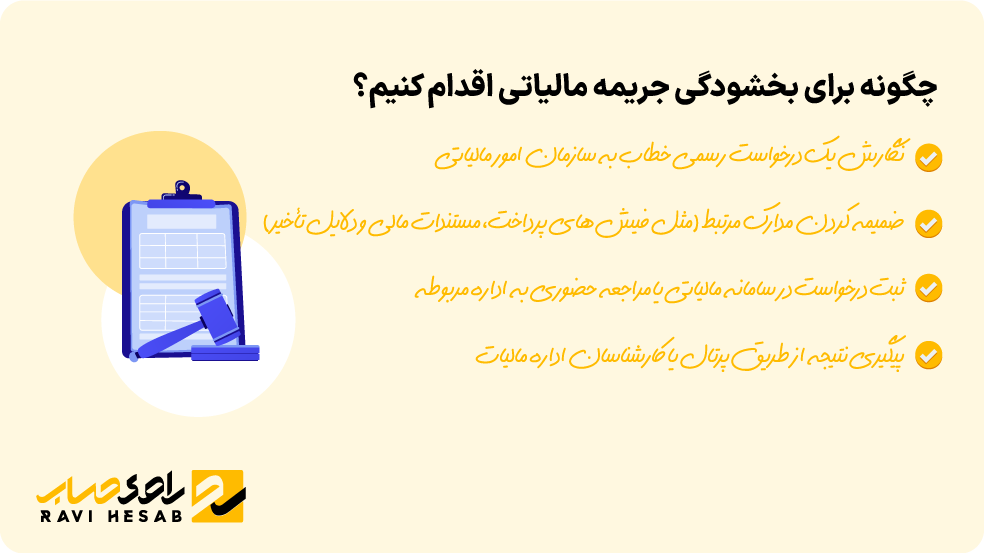 چگونه برای بخشودگی جریمه مالیاتی اقدام کنیم؟

نگارش یک درخواست رسمی خطاب به سازمان امور مالیاتی

ضمیمه کردن مدارک مرتبط (مثل فیش های پرداخت، مستندات مالی و دلایل تأخیر)

ثبت درخواست در سامانه مالیاتی یا مراجعه حضوری به اداره مربوطه

پیگیری نتیجه از طریق پرتال یا کارشناسان اداره مالیات

راوی حساب
RAVI HESAB